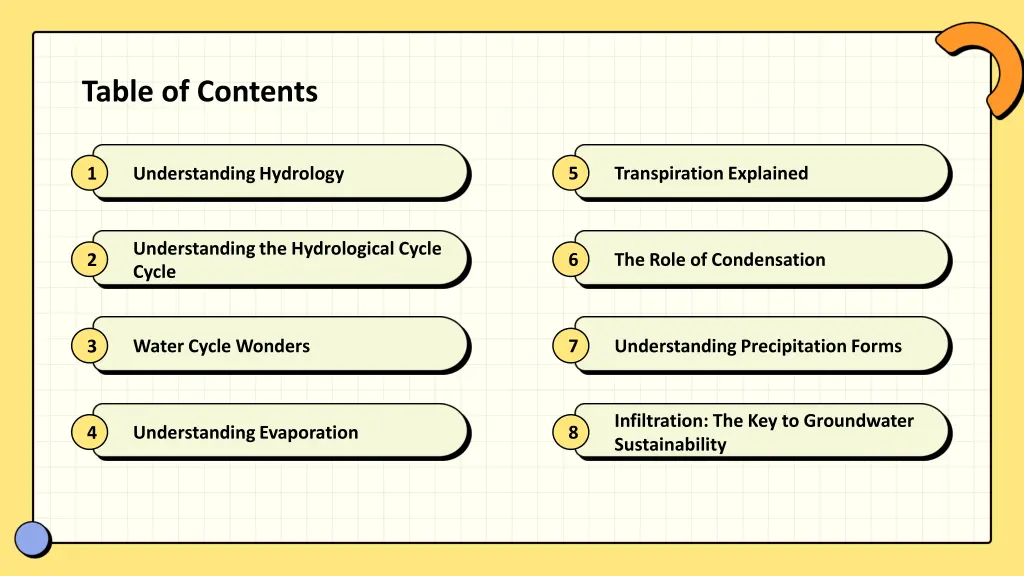 Table of Contents

1 Understanding Hydrology

2 Understanding the Hydrological Cycle Cycle

3 Water Cycle Wonders

4 Understanding Evaporation

5 Transpiration Explained

6 The Role of Condensation

7 Understanding Precipitation Forms

8 Infiltration: The Key to Groundwater Sustainability